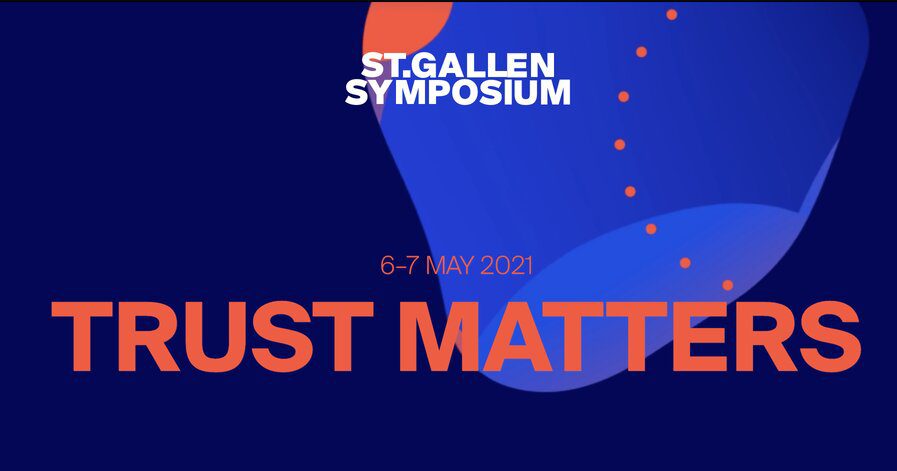 ST.GALLEN SYMPOSIUM

6–7 MAY 2021

TRUST MATTERS